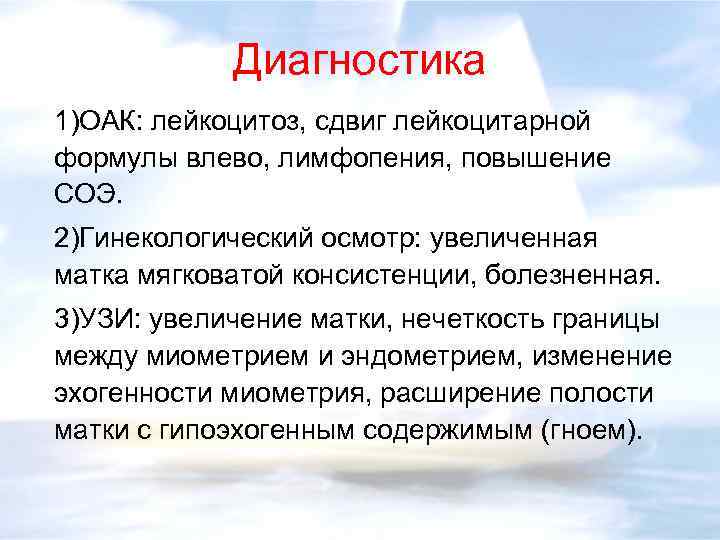 Диагностика

1)ОАК: лейкоцитоз, сдвиг лейкоцитарной формулы влево, лимфопения, повышение СОЭ.

2)Гинекологический осмотр: увеличенная матка мягковатой консистенции, болезненная.

3)УЗИ: увеличение матки, нечеткость границы между миометрием и эндометрием, изменение эхогенности миометрия, расширение полости матки с гипоэхогенным содержимым (гноем).